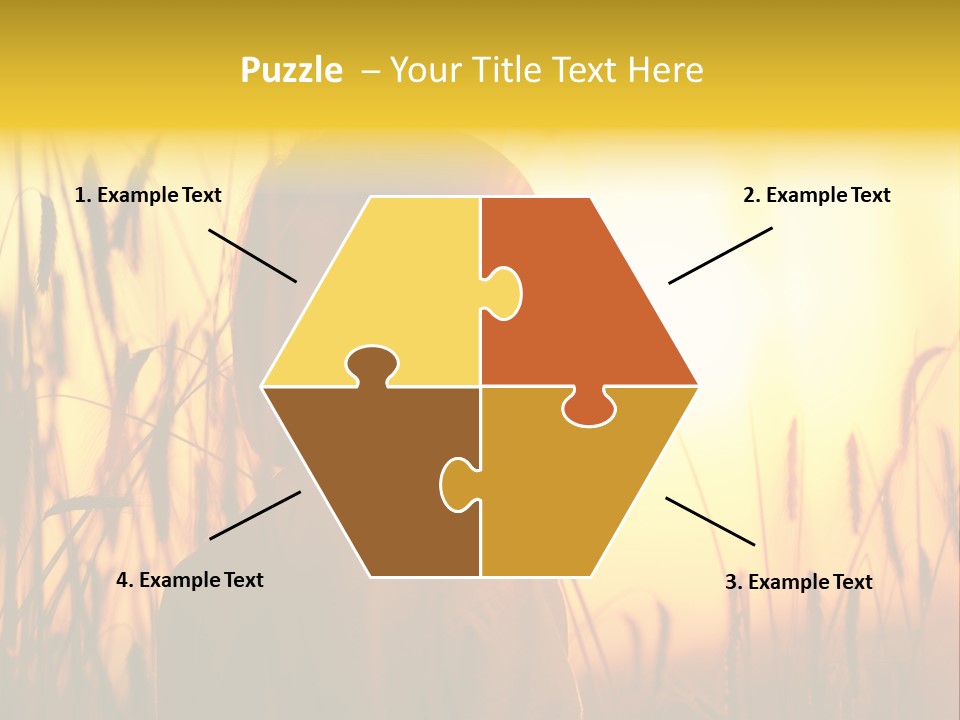 Puzzle – Your Title Text Here

1. Example Text

2. Example Text

4. Example Text

3. Example Text